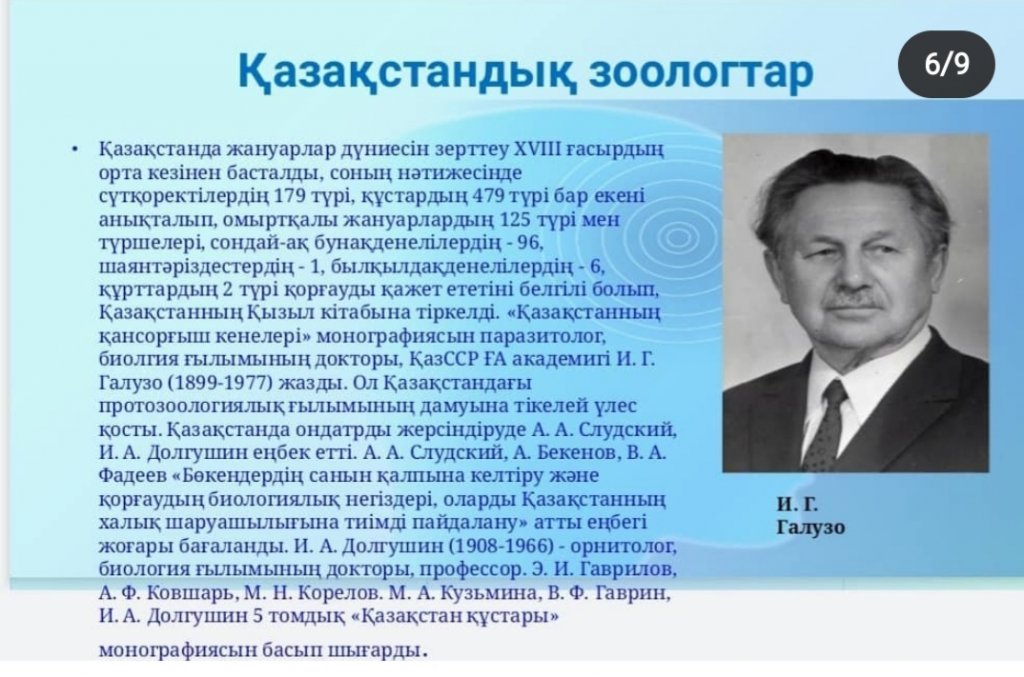 Қазақстандық зоологтар

6/9

• Қазақстанда жануарлар дүниесін зерттеу XVIII ғасырдың орта кезінен басталды, соның нәтижесінде сүтқоректілердің 179 түрі, құстардың 479 түрі бар екені анықталып, омыртқалы жануарлардың 125 түрі мен түршелері, сондай-ақ бунақденелілердің - 96, шаянтәріздестердің - 1, былқылдақденелілердің - 6, құрттардың 2 түрі қорғауды қажет ететіні белгілі болып, Қазақстанның Қызыл кітабына тіркелді. «Қазақстанның қансорғыш кенелері» монографиясын паразитолог, биология ғылымының докторы, ҚазССР ҒА академигі И. Г. Галузо (1899-1977) жазды. Ол Қазақстандағы протозоологиялық ғылымының дамуына тікелей үлес қосты. Қазақстанда ондатрды жерсіндіруде А. А. Слудский, И. А. Долгушин еңбек етті. А. А. Слудский, А. Бекенов, В. А. Фадеев «Бөкендердің санын қалпына келтіру және қорғаудың биологиялық негіздері, оларды Қазақстанның халық шаруашылығына тиімді пайдалану» атты еңбегі жоғары бағаланды. И. А. Долгушин (1908-1966) - орнитолог, биология ғылымының докторы, профессор. Э. И. Гаврилов, А. Ф. Ковшарь, М. Н. Корелов. М. А. Кузьмина, В. Ф. Гаврин, И. А. Долгушин 5 томдық «Қазақстан құстары» монографиясын басып шығарды.

И. Г. Галузо